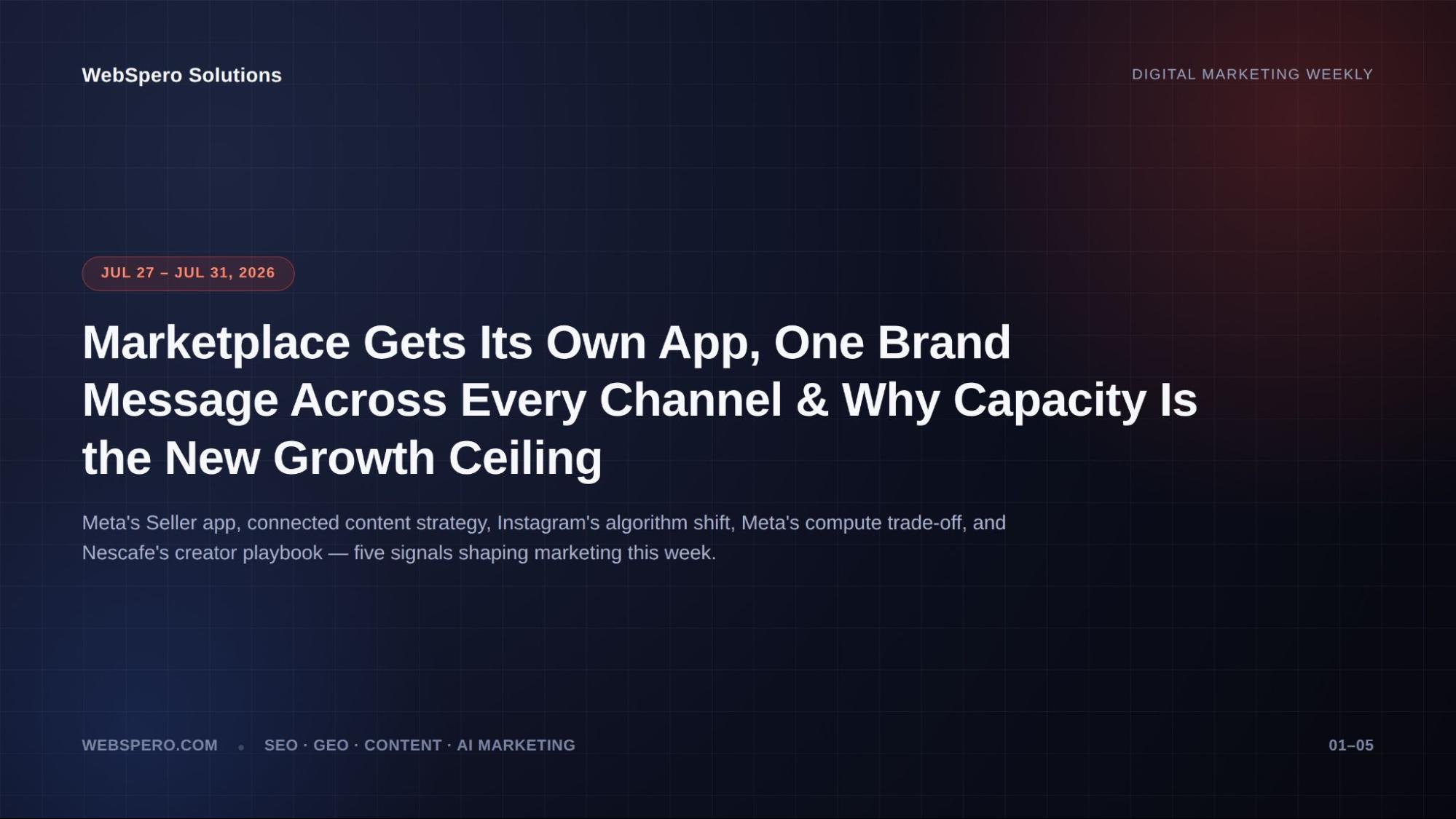 WebSpero Solutions

DIGITAL MARKETING WEEKLY

JUL 27 – JUL 31, 2026

Marketplace Gets Its Own App, One Brand Message Across Every Channel & Why Capacity Is the New Growth Ceiling

Meta's Seller app, connected content strategy, Instagram's algorithm shift, Meta's compute trade-off, and Nescafe's creator playbook — five signals shaping marketing this week.

WEBSPERO.COM • SEO · GEO · CONTENT · AI MARKETING

01–05